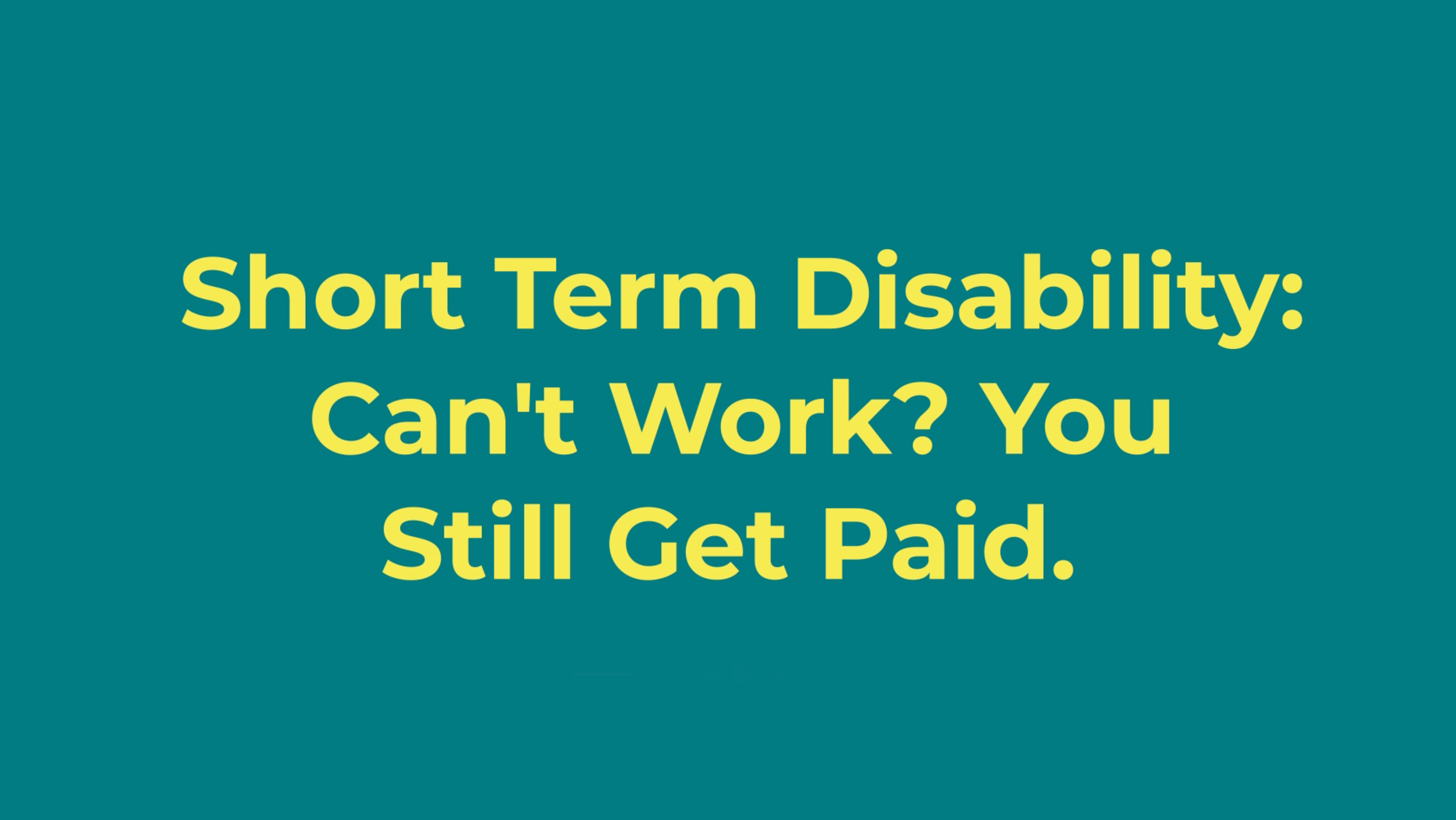 Short Term Disability: Can't Work? You Still Get Paid.